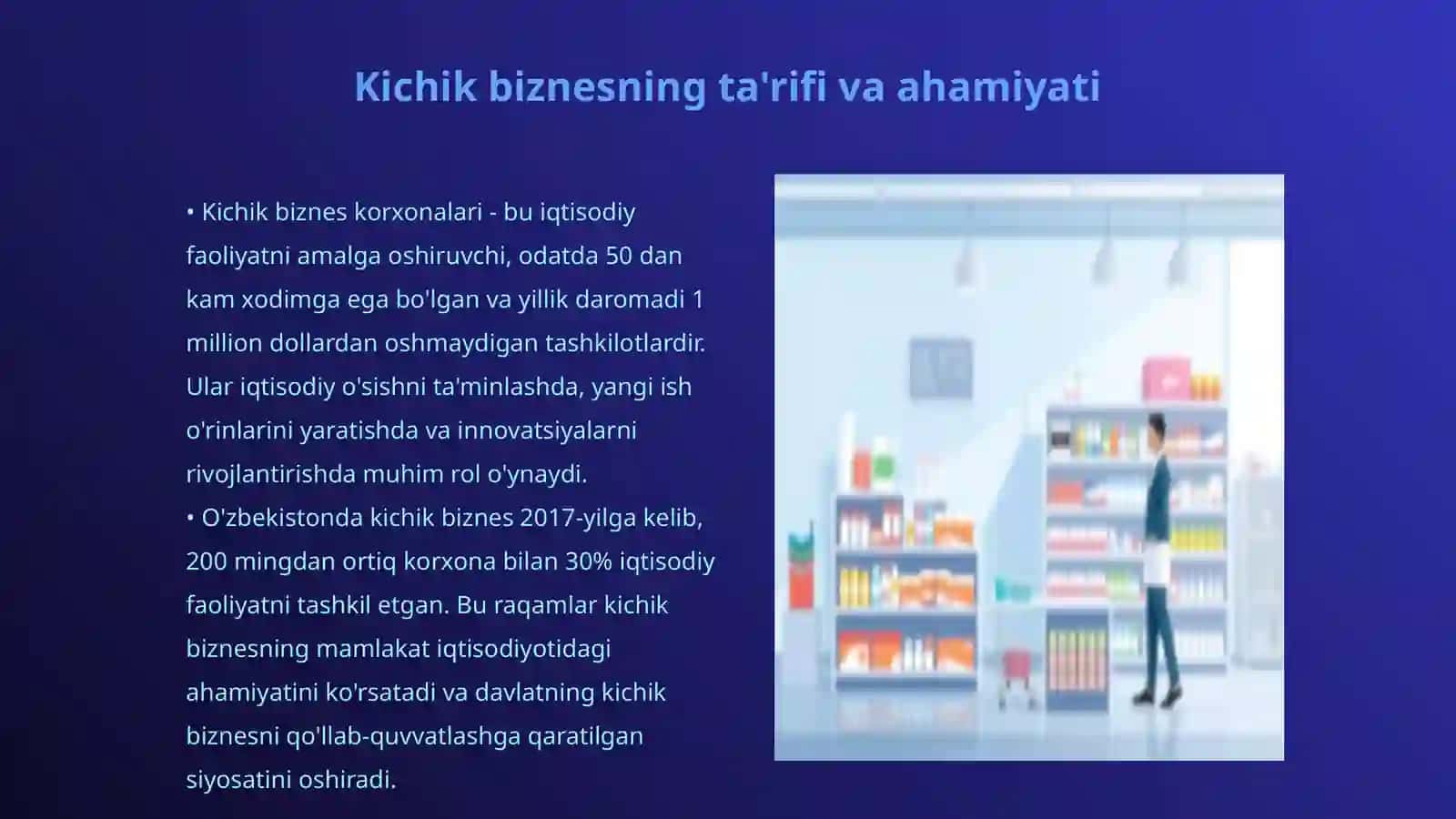 Kichik biznesning ta'rifi va ahamiyati

• Kichik biznes korxonalari - bu iqtisodiy faoliyatni amalga oshiruvchi, odatda 50 dan kam xodimga ega bo'lgan va yillik daromadi 1 million dollardan oshmaydigan tashkilotlardir. Ular iqtisodiy o'sishni ta'minlashda, yangi ish o'rinlarini yaratishda va innovatsiyalarni rivojlantirishda muhim rol o'ynaydi.
• O'zbekistonda kichik biznes 2017-yilga kelib, 200 mingdan ortiq korxona bilan 30% iqtisodiy faoliyatni tashkil etgan. Bu raqamlar kichik biznesning mamlakat iqtisodiyotidagi ahamiyatini ko'rsatadi va davlatning kichik biznesni qo'llab-quvvatlashga qaratilgan siyosatini oshiradi.